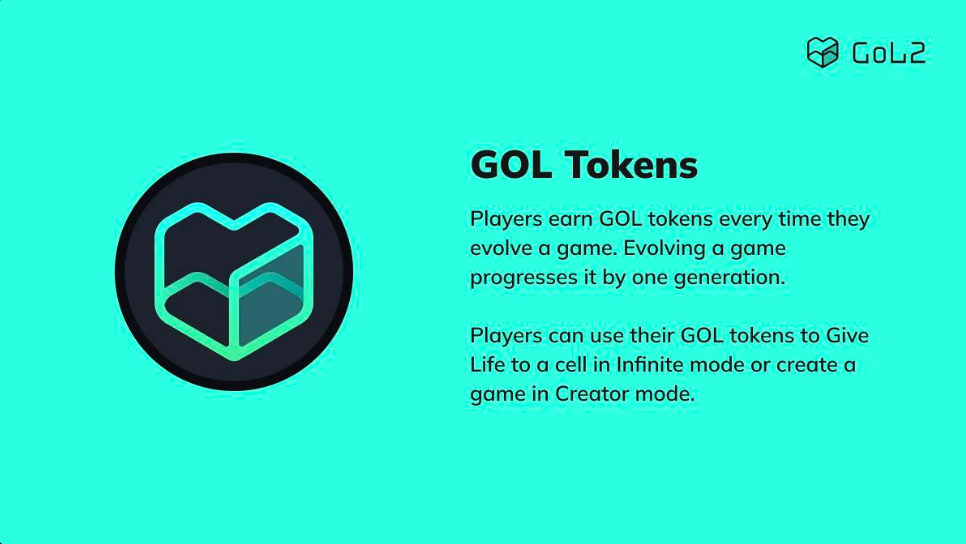 GoL2

GOL Tokens

Players earn GOL tokens every time they evolve a game. Evolving a game progresses it by one generation.

Players can use their GOL tokens to Give Life to a cell in Infinite mode or create a game in Creator mode.